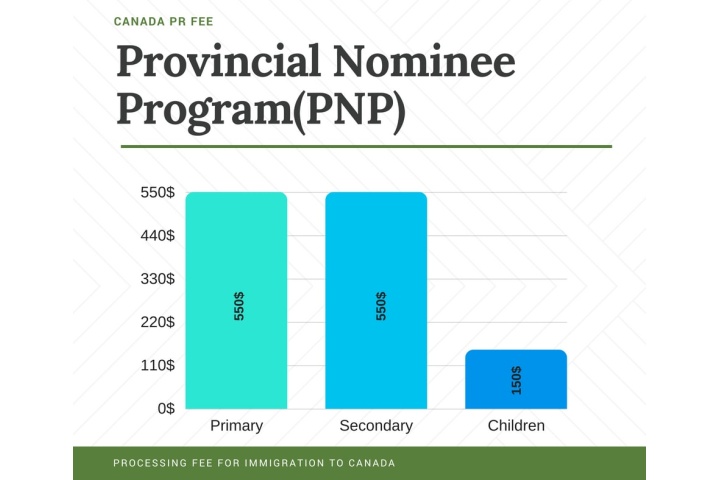 CANADA PR FEE

Provincial Nominee Program(PNP)

550$
440$
330$
220$
110$
0$

550$
550$
150$

Primary
Secondary
Children

PROCESSING FEE FOR IMMIGRATION TO CANADA